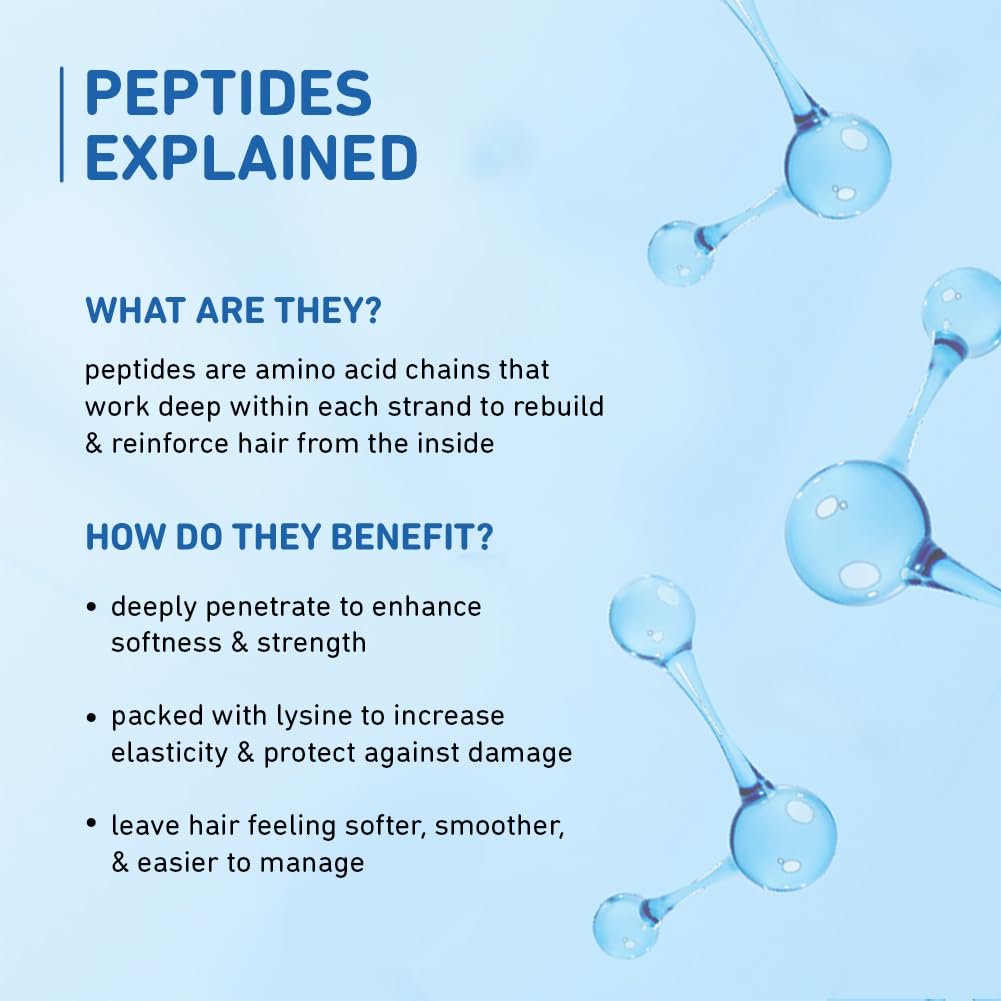 PEPTIDES EXPLAINED

WHAT ARE THEY?

peptides are amino acid chains that work deep within each strand to rebuild & reinforce hair from the inside

HOW DO THEY BENEFIT?

• deeply penetrate to enhance softness & strength

• packed with lysine to increase elasticity & protect against damage

• leave hair feeling softer, smoother, & easier to manage